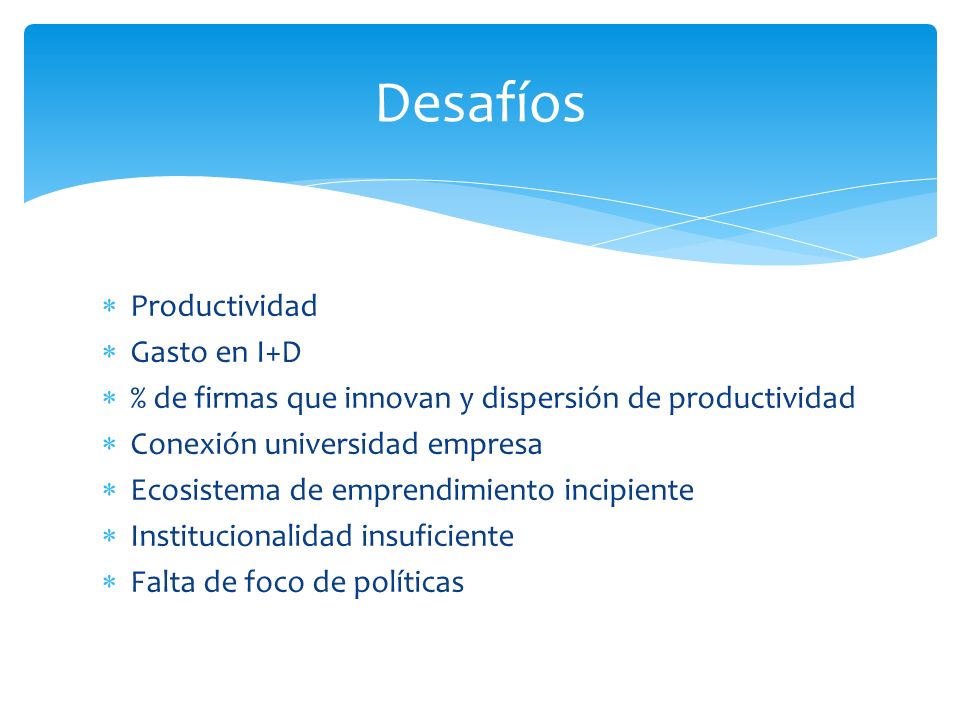 Desafíos

* Productividad
* Gasto en I+D
* % de firmas que innovan y dispersión de productividad
* Conexión universidad empresa
* Ecosistema de emprendimiento incipiente
* Institucionalidad insuficiente
* Falta de foco de políticas